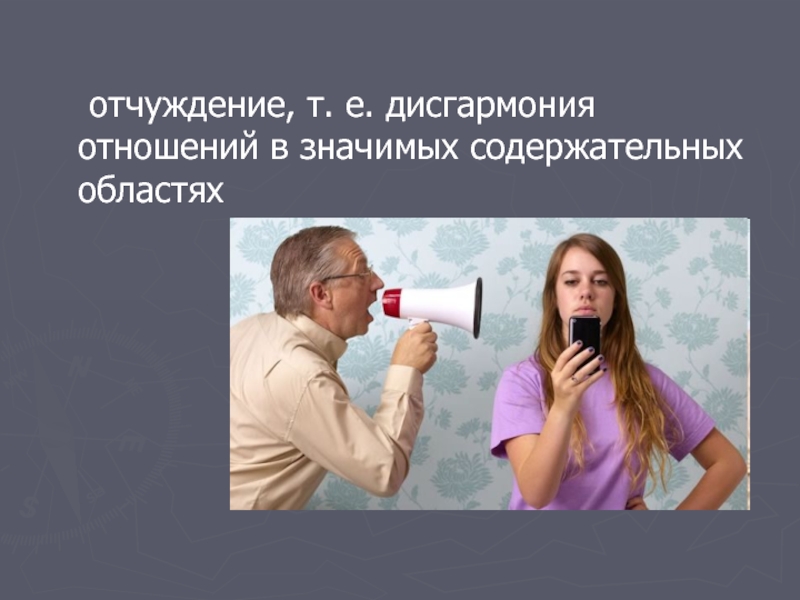 отчуждение, т. е. дисгармония отношений в значимых содержательных областях